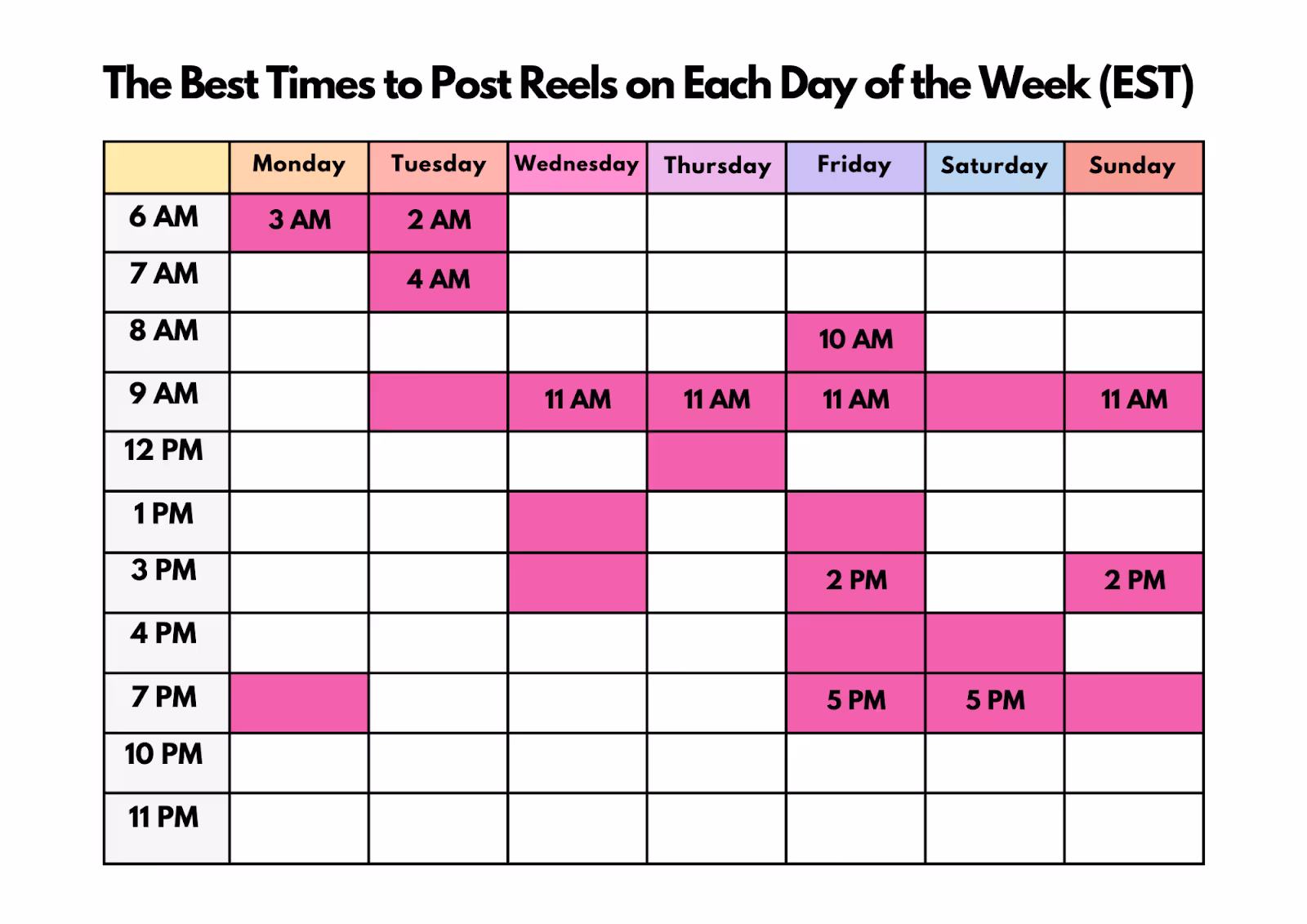 The Best Times to Post Reels on Each Day of the Week (EST)

| | Monday | Tuesday | Wednesday | Thursday | Friday | Saturday | Sunday |
|---|---|---|---|---|---|---|---|
| 6 AM | 3 AM | 2 AM | | | | | |
| 7 AM | | 4 AM | | | | | |
| 8 AM | | | | | 10 AM | | |
| 9 AM | | | 11 AM | 11 AM | 11 AM | | 11 AM |
| 12 PM | | | | | | | |
| 1 PM | | | | | | | |
| 3 PM | | | | | 2 PM | | 2 PM |
| 4 PM | | | | | | | |
| 7 PM | | | | | 5 PM | 5 PM | |
| 10 PM | | | | | | | |
| 11 PM | | | | | | | |